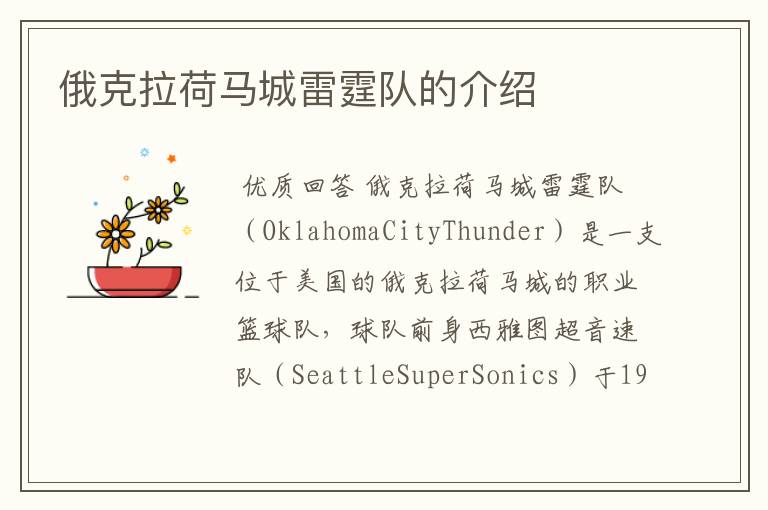 俄克拉荷马城雷霆队的介绍

优质回答 俄克拉荷马城雷霆队（OklahomaCityThunder）是一支位于美国的俄克拉荷马城的职业篮球队，球队前身西雅图超音速队（SeattleSuperSonics）于19